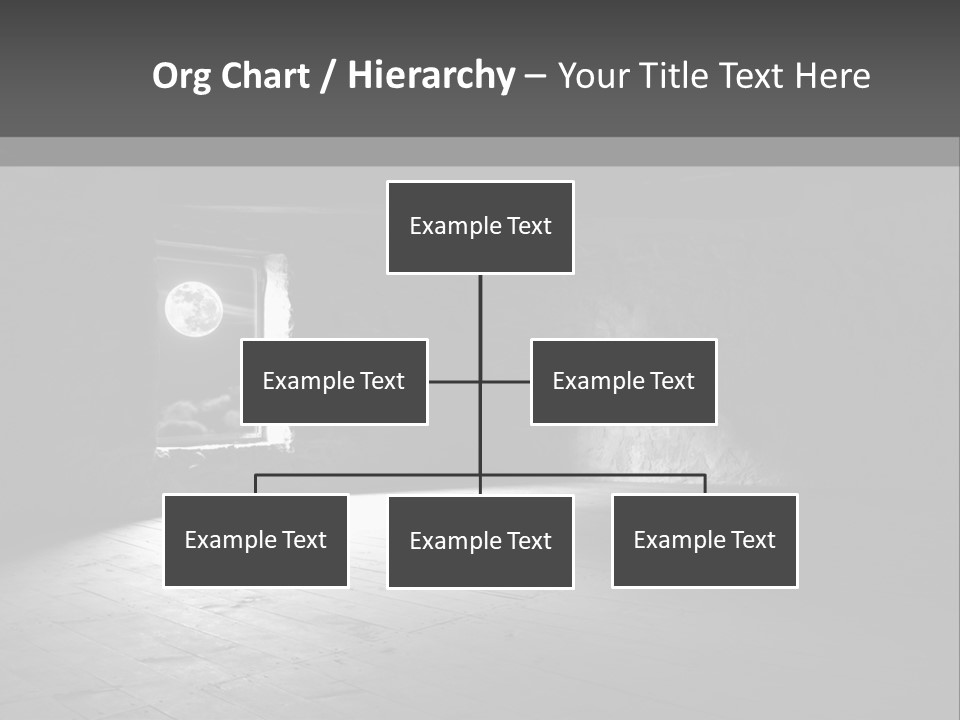 Org Chart / Hierarchy – Your Title Text Here

Example Text

Example Text

Example Text

Example Text

Example Text

Example Text